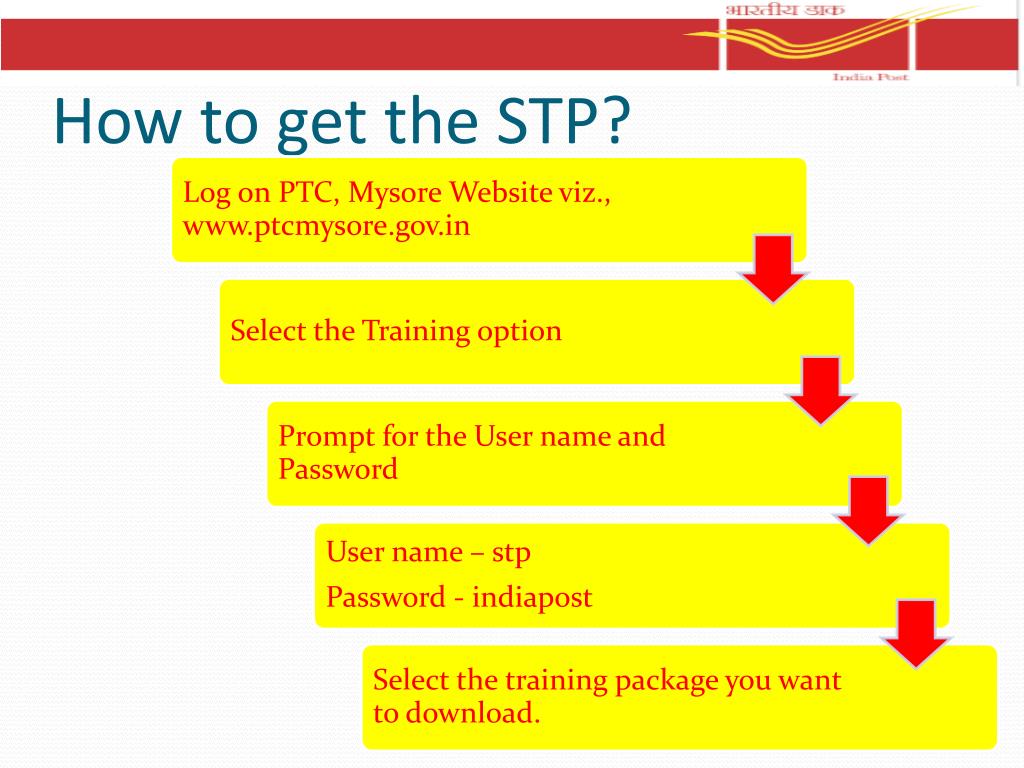 भारतीय डाक

India Post

How to get the STP?

Log on PTC, Mysore Website viz., www.ptcmysore.gov.in

Select the Training option

Prompt for the User name and Password

User name – stp

Password - indiapost

Select the training package you want to download.